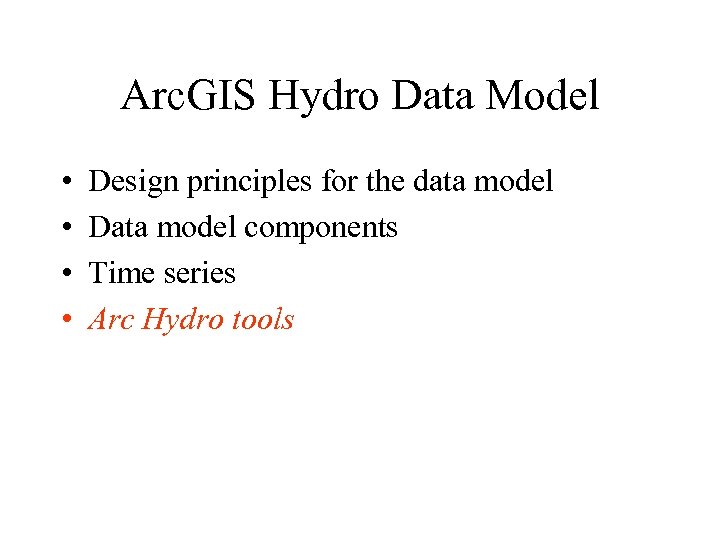 ArcGIS Hydro Data Model

• Design principles for the data model
• Data model components
• Time series
• Arc Hydro tools